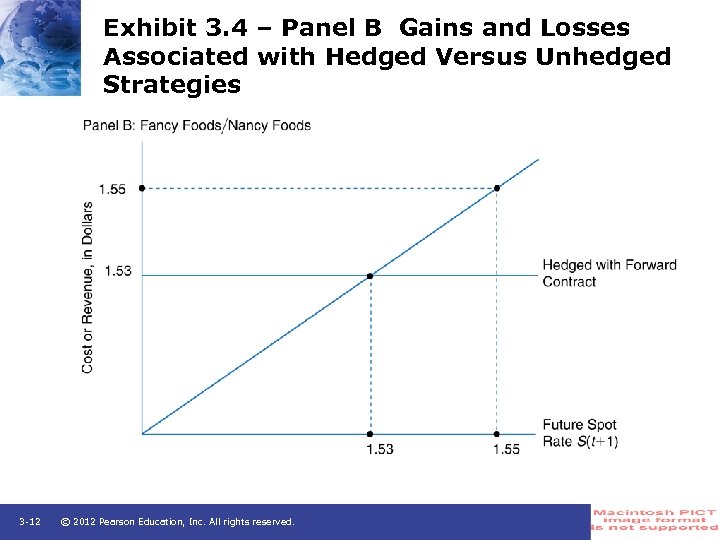 Exhibit 3.4 – Panel B Gains and Losses Associated with Hedged Versus Unhedged Strategies

Panel B: Fancy Foods/Nancy Foods

Cost or Revenue, in Dollars

1.55

1.53

Hedged with Forward Contract

Future Spot Rate $S(t+1)$

1.53

1.55

3-12 © 2012 Pearson Education, Inc. All rights reserved.

Macintosh PICT image format is not supported